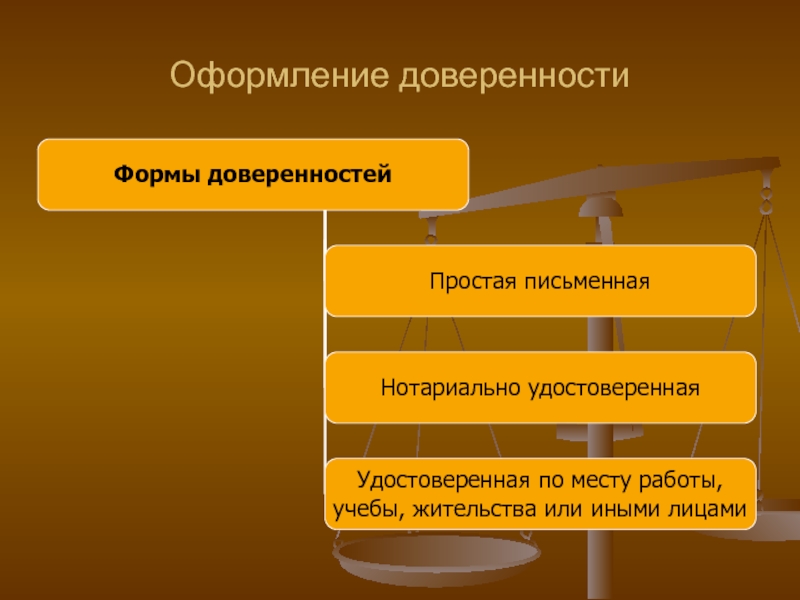 Оформление доверенности

Формы доверенностей

Простая письменная

Нотариально удостоверенная

Удостоверенная по месту работы, учебы, жительства или иными лицами